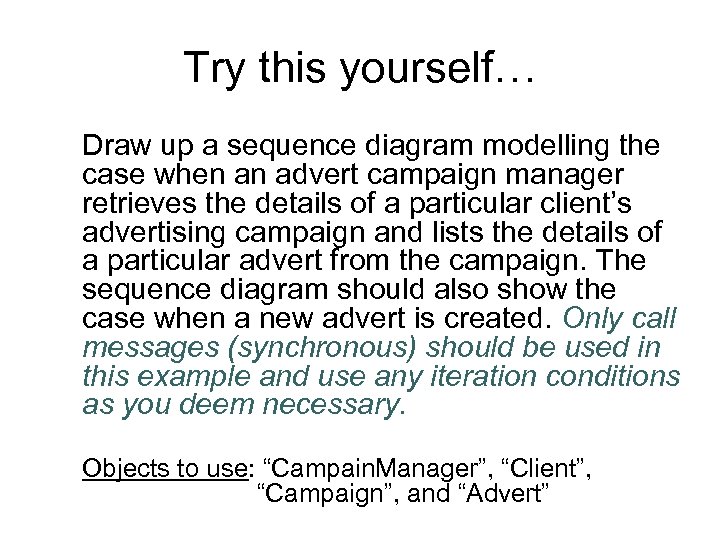 Try this yourself…

Draw up a sequence diagram modelling the case when an advert campaign manager retrieves the details of a particular client’s advertising campaign and lists the details of a particular advert from the campaign. The sequence diagram should also show the case when a new advert is created. Only call messages (synchronous) should be used in this example and use any iteration conditions as you deem necessary.

Objects to use: “CampainManager”, “Client”, “Campaign”, and “Advert”